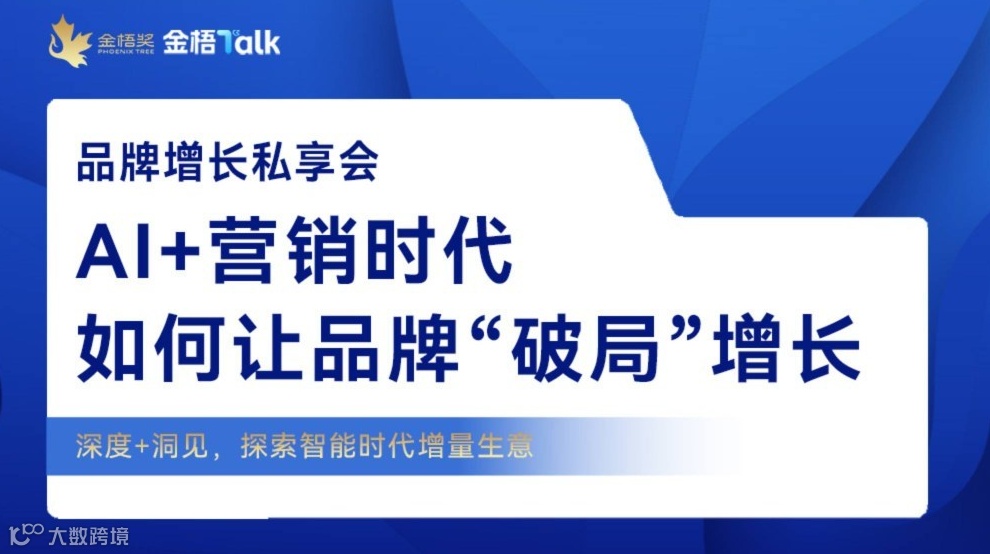 金梧奖
PHOENIX TREE
金梧Talk

品牌增长私享会

AI+营销时代
如何让品牌“破局”增长

深度+洞见，探索智能时代增量生意

大数跨境